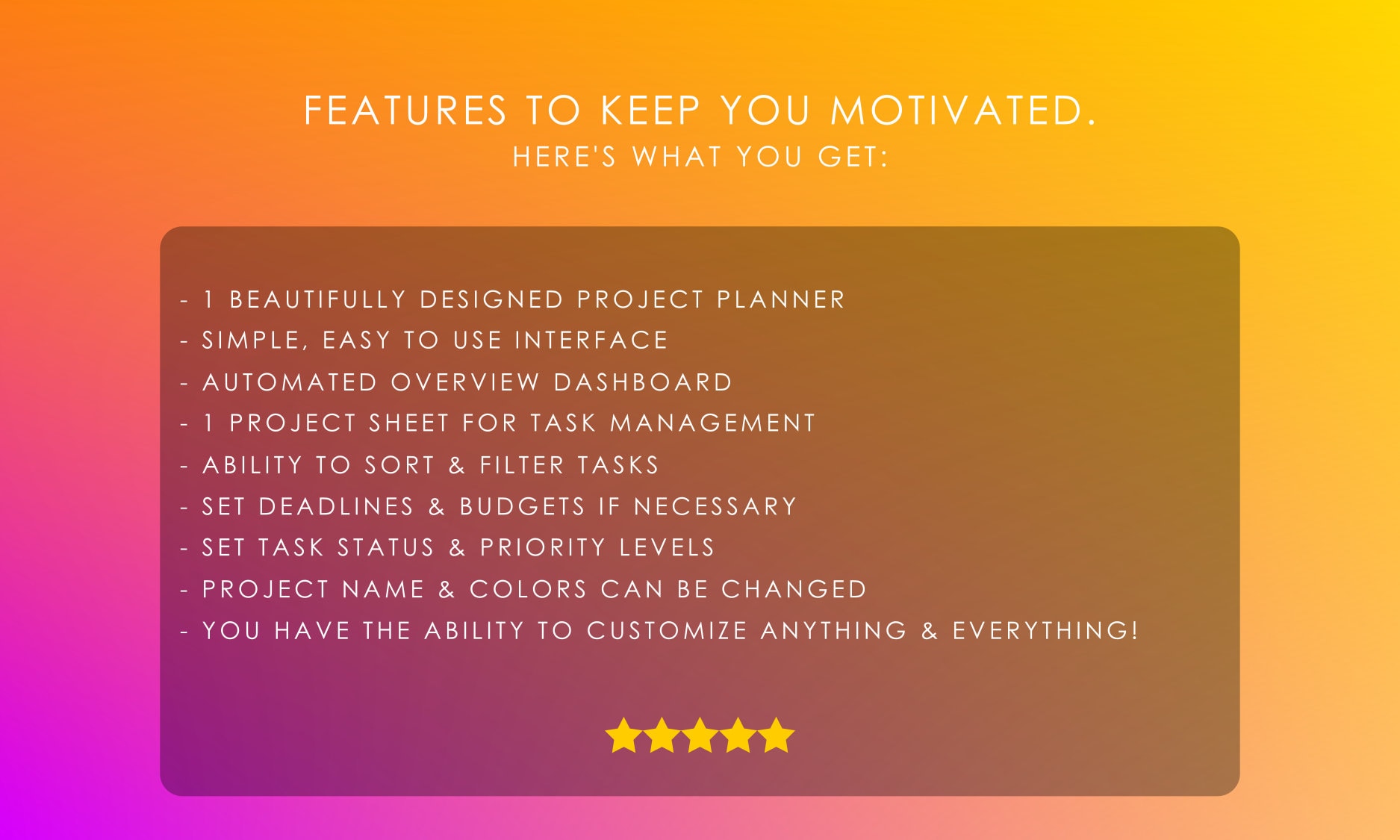 FEATURES TO KEEP YOU MOTIVATED.
HERE'S WHAT YOU GET:

- 1 BEAUTIFULLY DESIGNED PROJECT PLANNER
- SIMPLE, EASY TO USE INTERFACE
- AUTOMATED OVERVIEW DASHBOARD
- 1 PROJECT SHEET FOR TASK MANAGEMENT
- ABILITY TO SORT & FILTER TASKS
- SET DEADLINES & BUDGETS IF NECESSARY
- SET TASK STATUS & PRIORITY LEVELS
- PROJECT NAME & COLORS CAN BE CHANGED
- YOU HAVE THE ABILITY TO CUSTOMIZE ANYTHING & EVERYTHING!